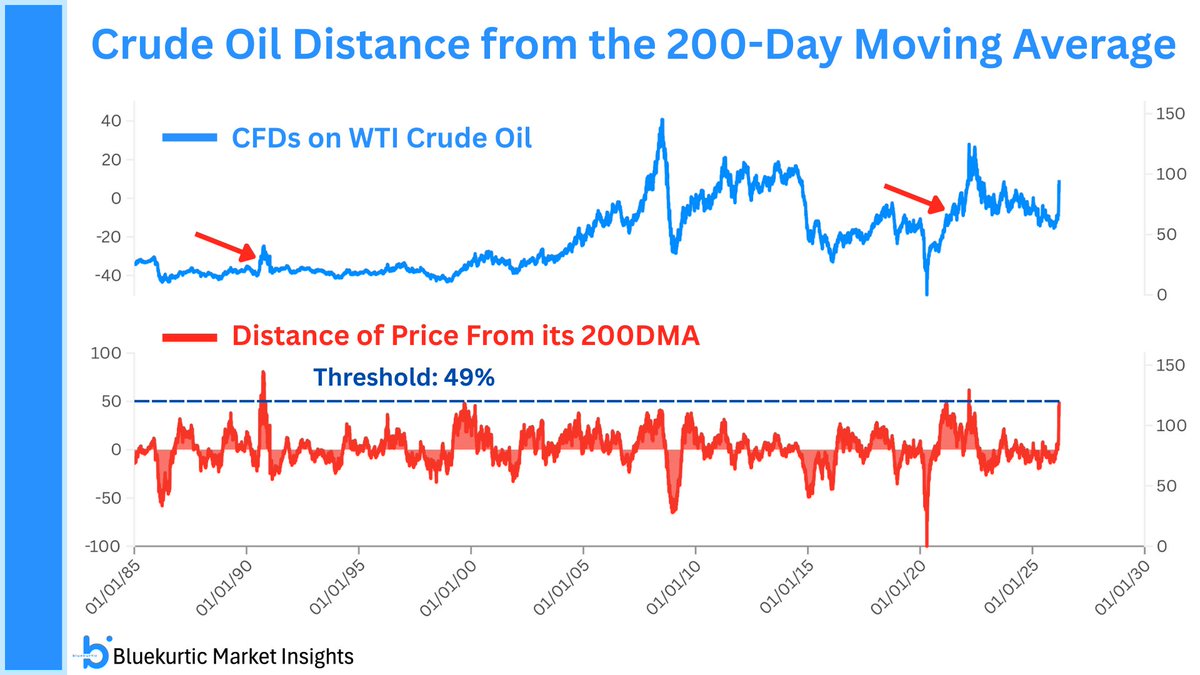 Crude Oil Distance from the 200-Day Moving Average

CFDs on WTI Crude Oil

40
20
0
-20
-40

150
100
50
0

Distance of Price From its 200DMA

Threshold: 49%

100
50
0
-50
-100

150
100
50
0

01/01/85
01/01/90
01/01/95
01/01/00
01/01/05
01/01/10
01/01/15
01/01/20
01/01/25
01/01/30

Bluekurtic Market Insights